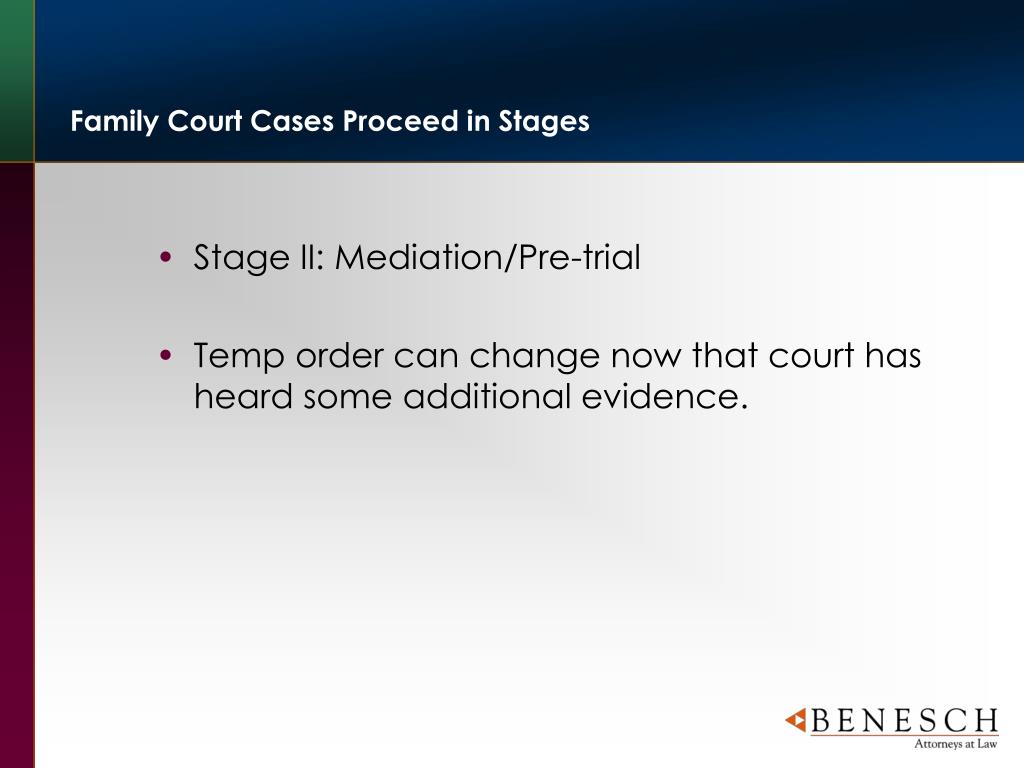 Family Court Cases Proceed in Stages

• Stage II: Mediation/Pre-trial

• Temp order can change now that court has heard some additional evidence.

BENESCH
Attorneys at Law